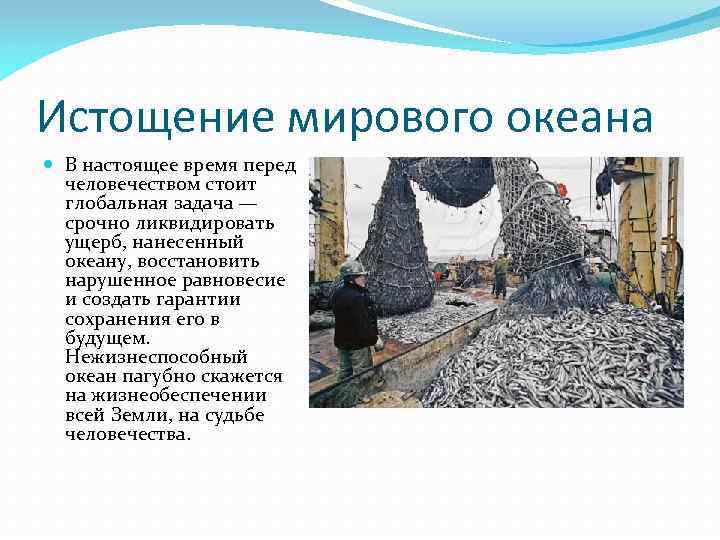 Истощение мирового океана

В настоящее время перед человечеством стоит глобальная задача — срочно ликвидировать ущерб, нанесенный океану, восстановить нарушенное равновесие и создать гарантии сохранения его в будущем. Нежизнеспособный океан пагубно скажется на жизнеобеспечении всей Земли, на судьбе человечества.